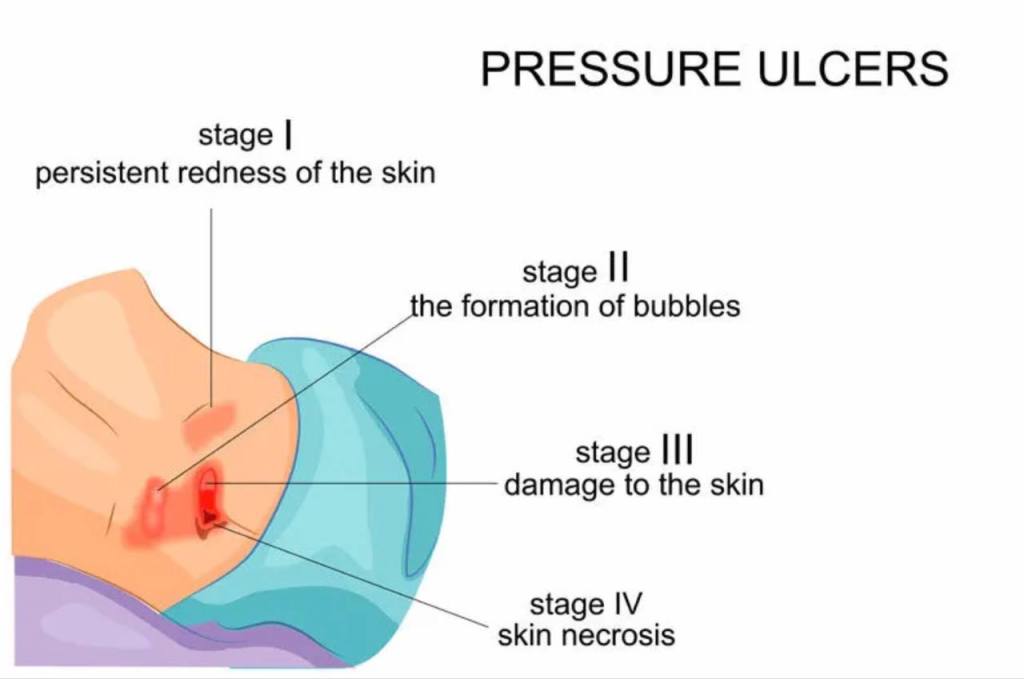 PRESSURE ULCERS

stage I
persistent redness of the skin

stage II
the formation of bubbles

stage III
damage to the skin

stage IV
skin necrosis